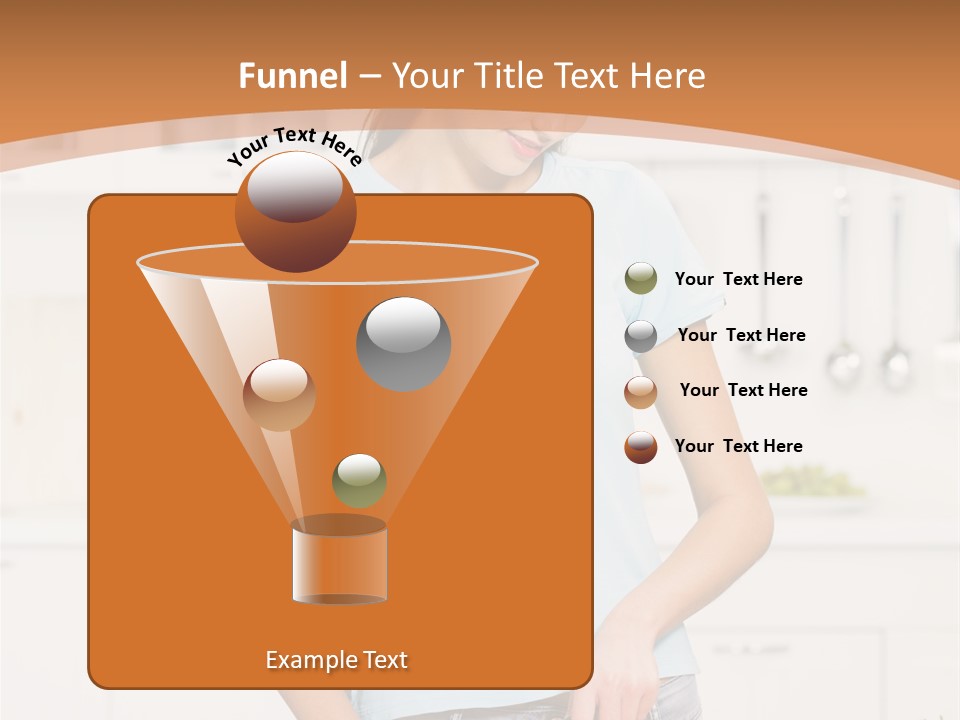 Funnel – Your Title Text Here

Your Text Here

Your Text Here

Your Text Here

Your Text Here

Your Text Here

Example Text